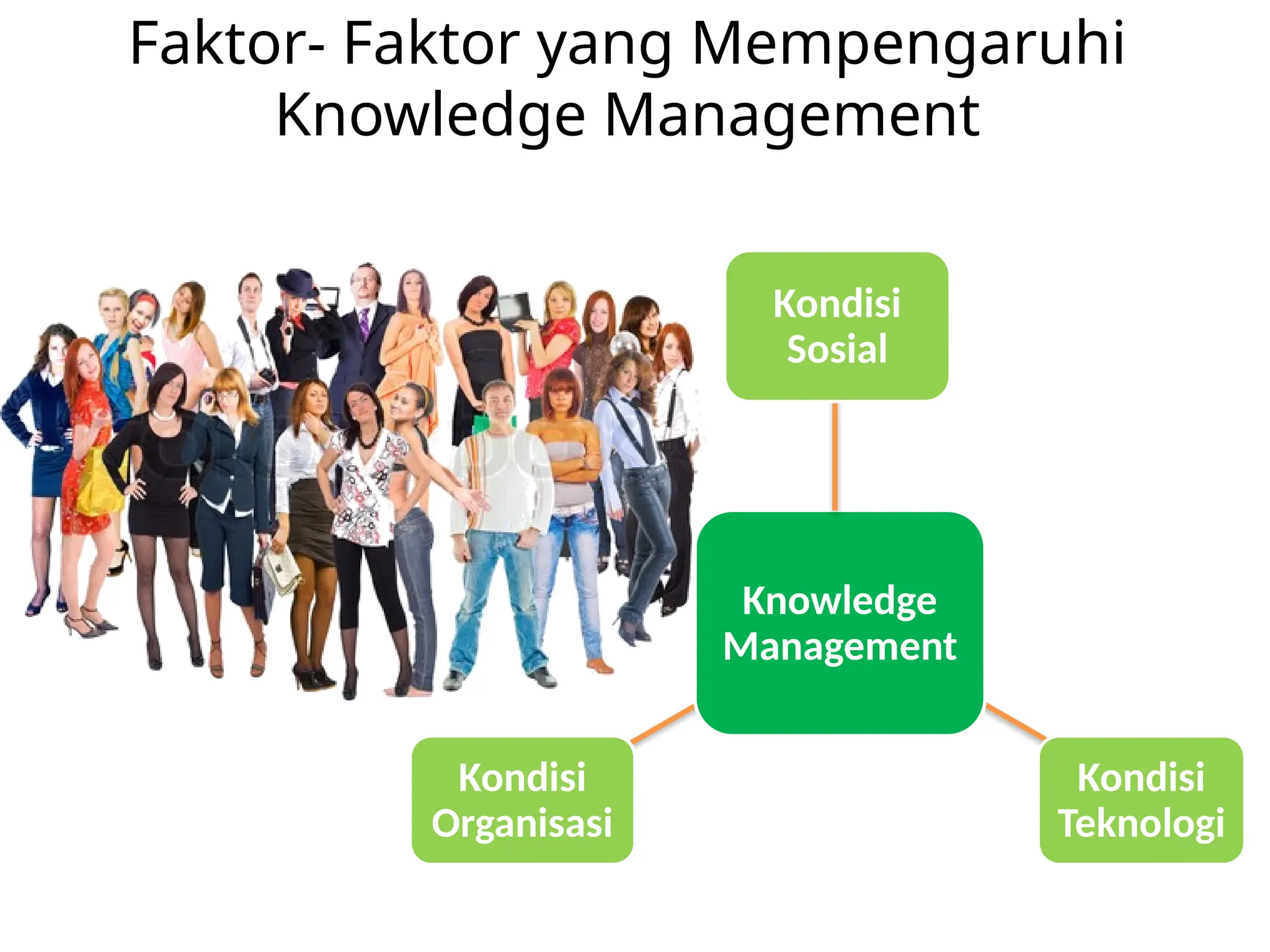 Faktor- Faktor yang Mempengaruhi Knowledge Management

Kondisi Sosial

Knowledge Management

Kondisi Organisasi

Kondisi Teknologi